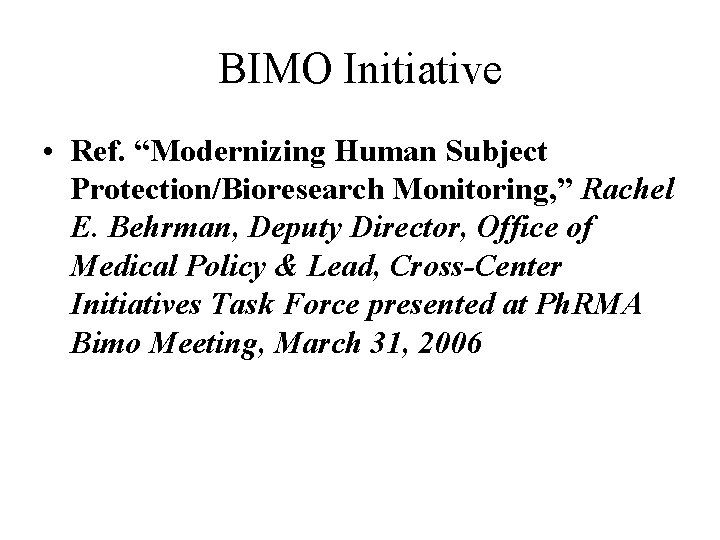 BIMO Initiative

• Ref. “Modernizing Human Subject Protection/Bioresearch Monitoring,” Rachel E. Behrman, Deputy Director, Office of Medical Policy & Lead, Cross-Center Initiatives Task Force presented at PhRMA Bimo Meeting, March 31, 2006